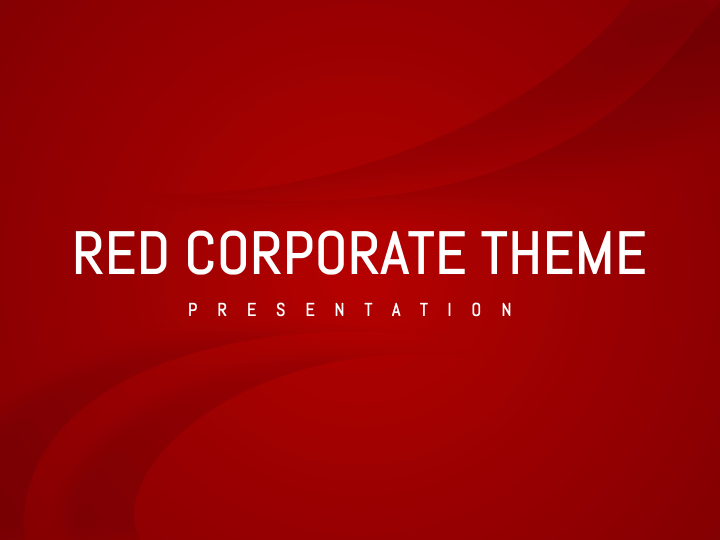 RED CORPORATE THEME

PRESENTATION